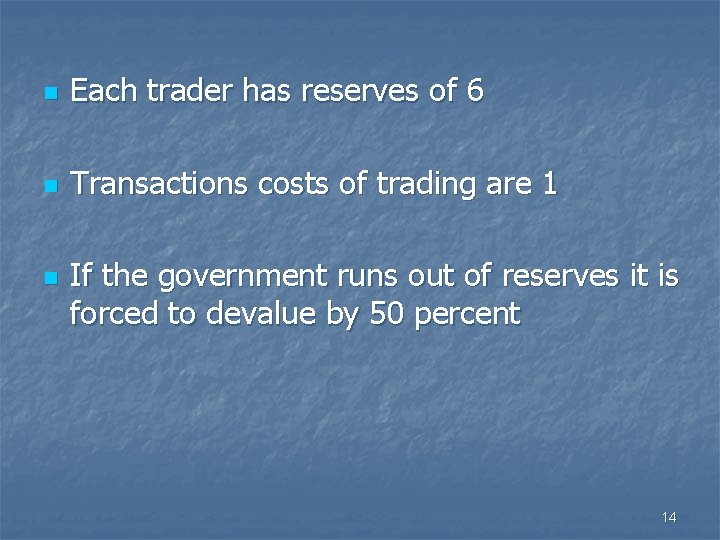 - Each trader has reserves of 6

- Transactions costs of trading are 1

- If the government runs out of reserves it is forced to devalue by 50 percent

14